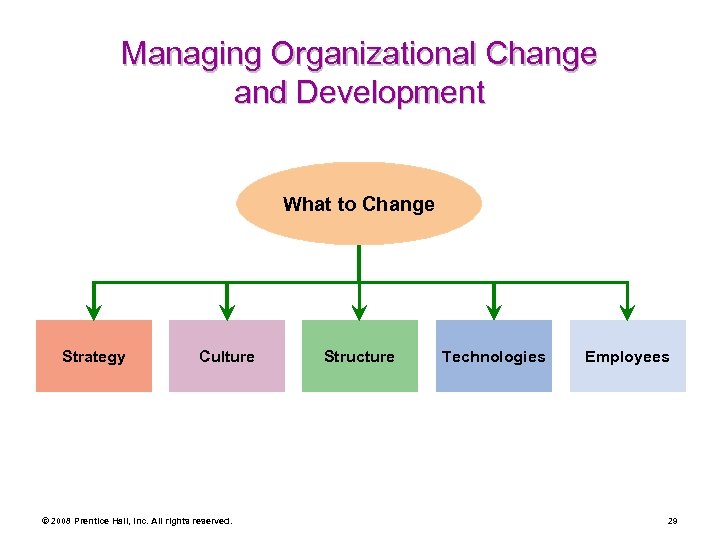 Managing Organizational Change and Development

What to Change

Strategy

Culture

Structure

Technologies

Employees

© 2008 Prentice Hall, Inc. All rights reserved.

29